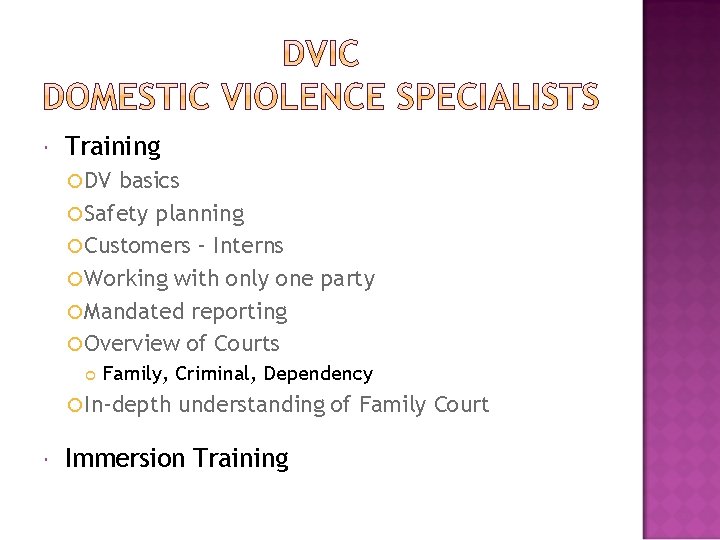 DVIC
DOMESTIC VIOLENCE SPECIALISTS

Training
DV basics
Safety planning
Customers - Interns
Working with only one party
Mandated reporting
Overview of Courts
Family, Criminal, Dependency
In-depth understanding of Family Court

Immersion Training